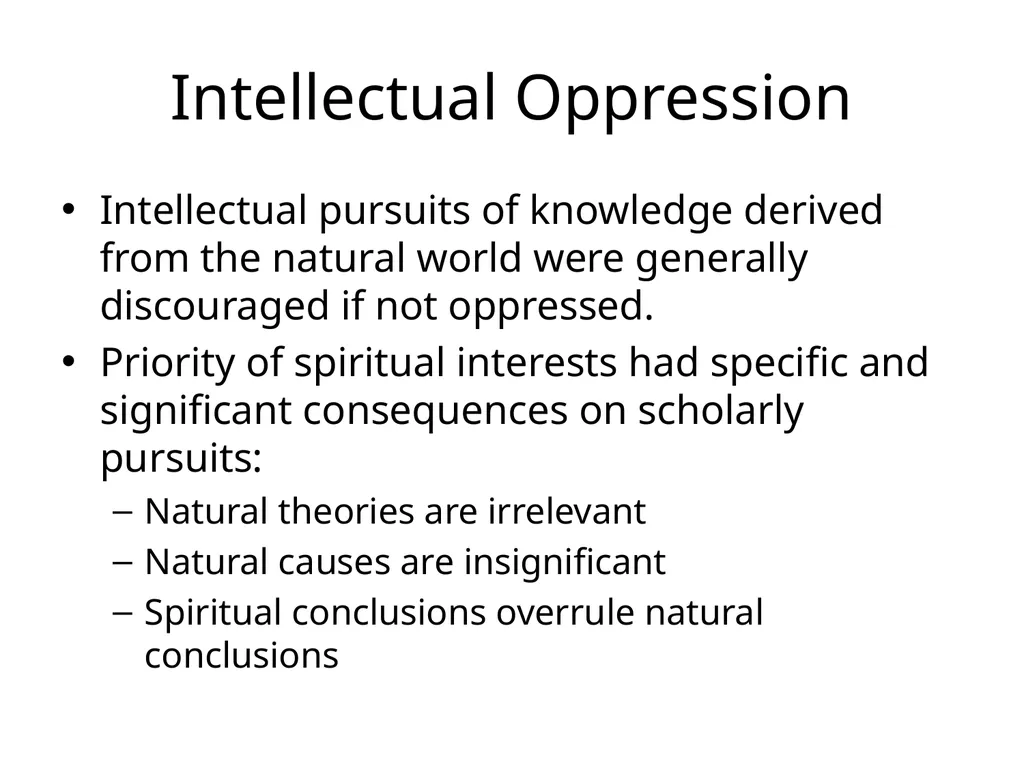 Intellectual Oppression

• Intellectual pursuits of knowledge derived from the natural world were generally discouraged if not oppressed.
• Priority of spiritual interests had specific and significant consequences on scholarly pursuits:
– Natural theories are irrelevant
– Natural causes are insignificant
– Spiritual conclusions overrule natural conclusions